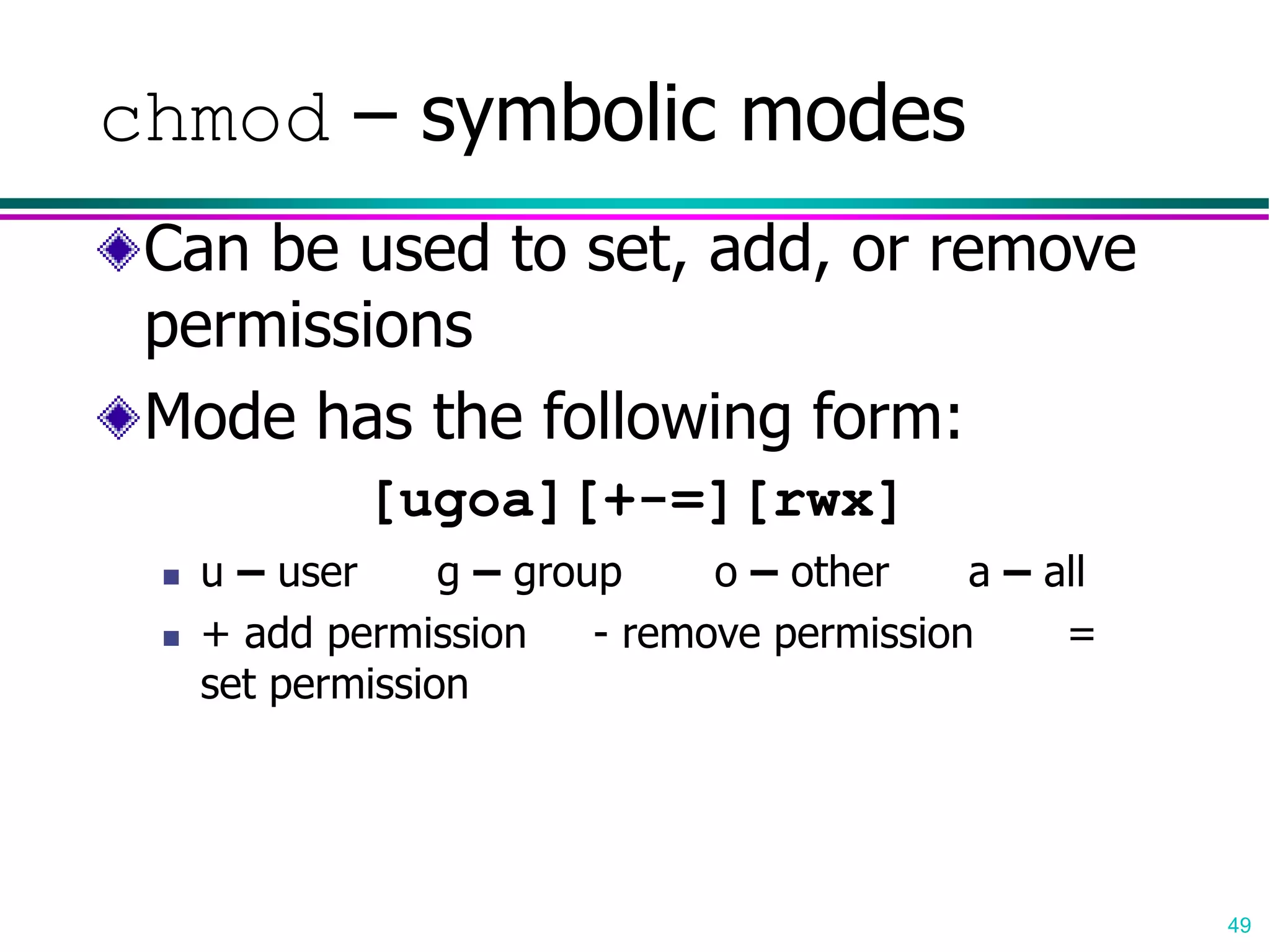 chmod – symbolic modes

Can be used to set, add, or remove permissions

Mode has the following form:

[ugoa][+-=][rwx]

u – user g – group o – other a – all

+ add permission - remove permission = set permission

49